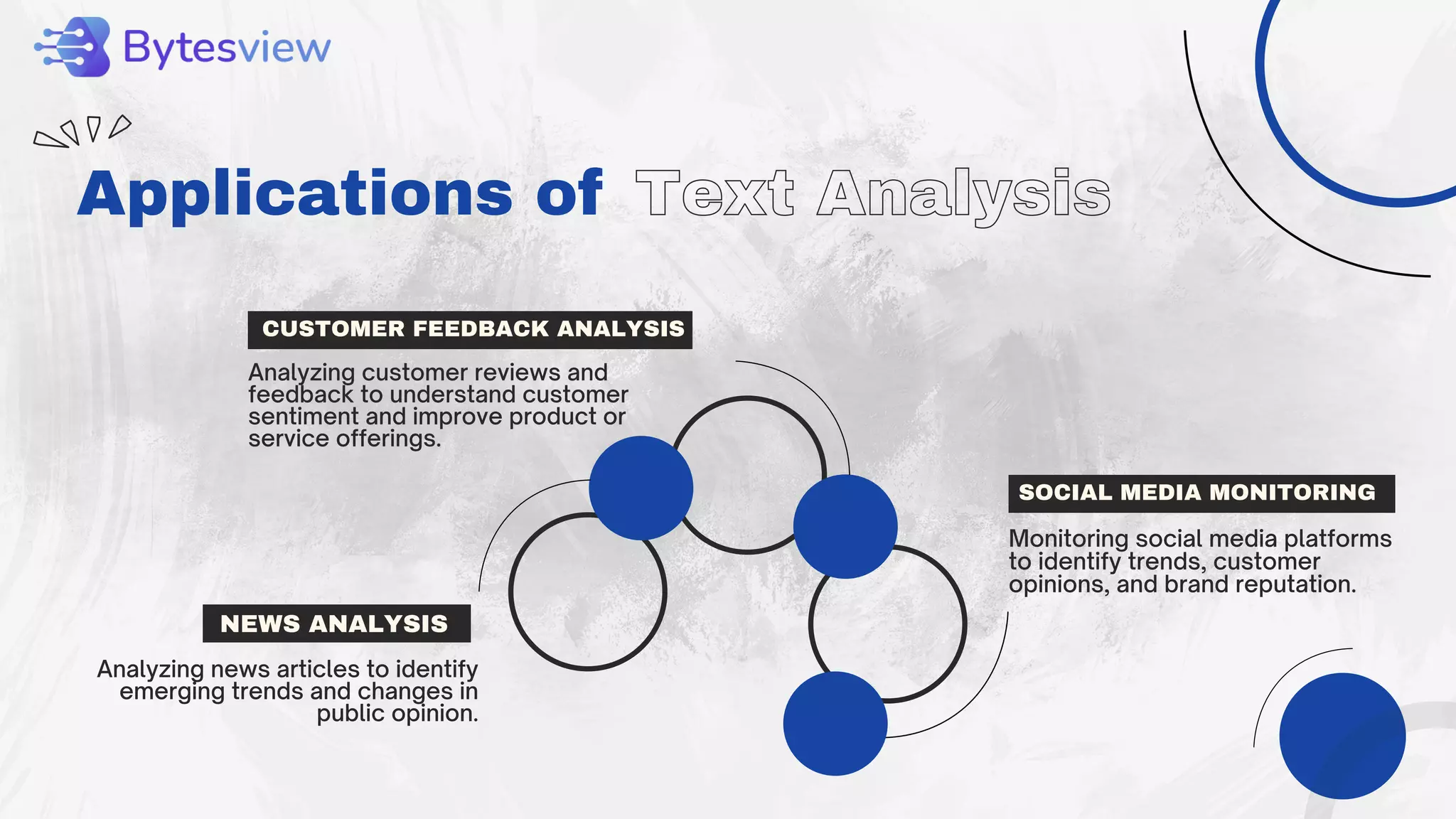 Bytesview

Applications of Text Analysis

CUSTOMER FEEDBACK ANALYSIS

Analyzing customer reviews and feedback to understand customer sentiment and improve product or service offerings.

SOCIAL MEDIA MONITORING

Monitoring social media platforms to identify trends, customer opinions, and brand reputation.

NEWS ANALYSIS

Analyzing news articles to identify emerging trends and changes in public opinion.